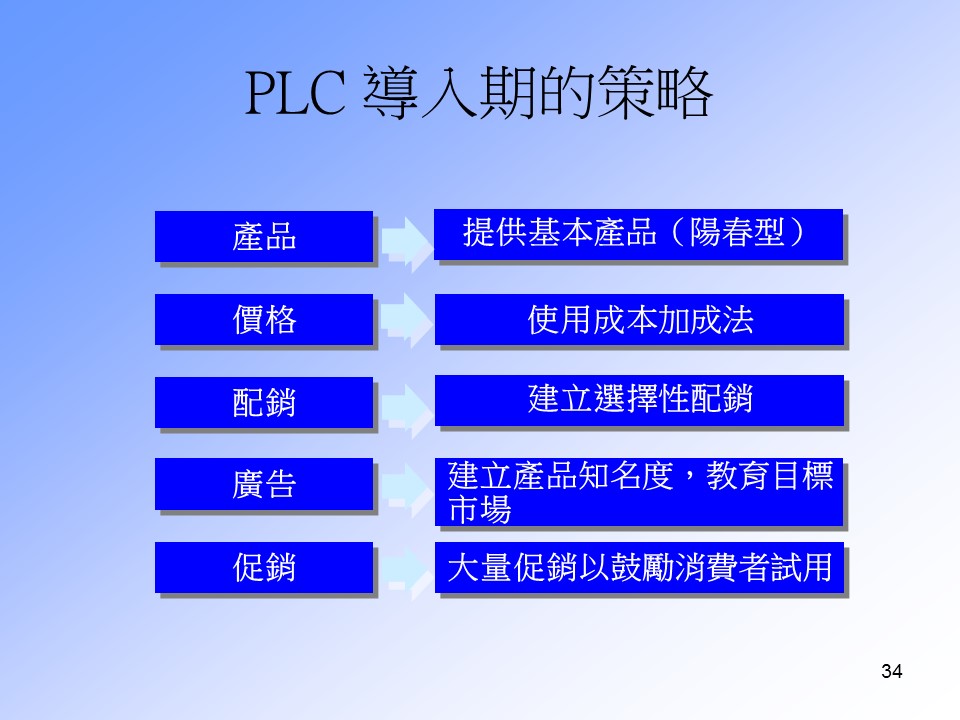 PLC 導入期的策略

產品

提供基本產品（陽春型）

價格

使用成本加成法

配銷

建立選擇性配銷

廣告

建立產品知名度，教育目標市場

促銷

大量促銷以鼓勵消費者試用

34